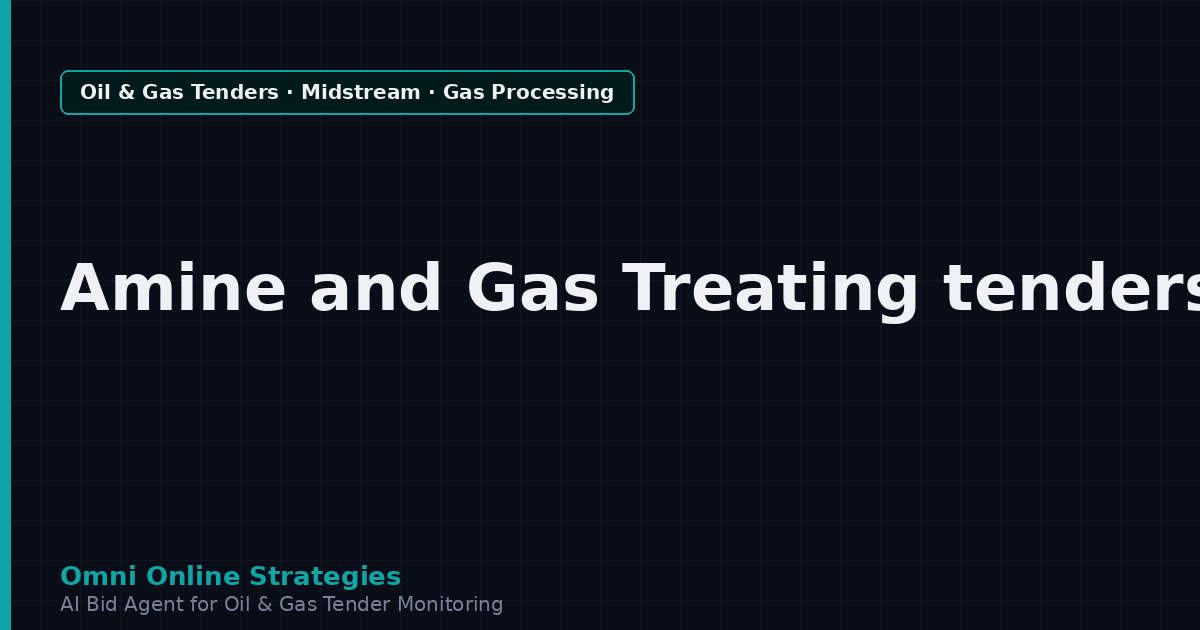 Oil & Gas Tenders · Midstream · Gas Processing

Amine and Gas Treating tenders

Omni Online Strategies
AI Bid Agent for Oil & Gas Tender Monitoring